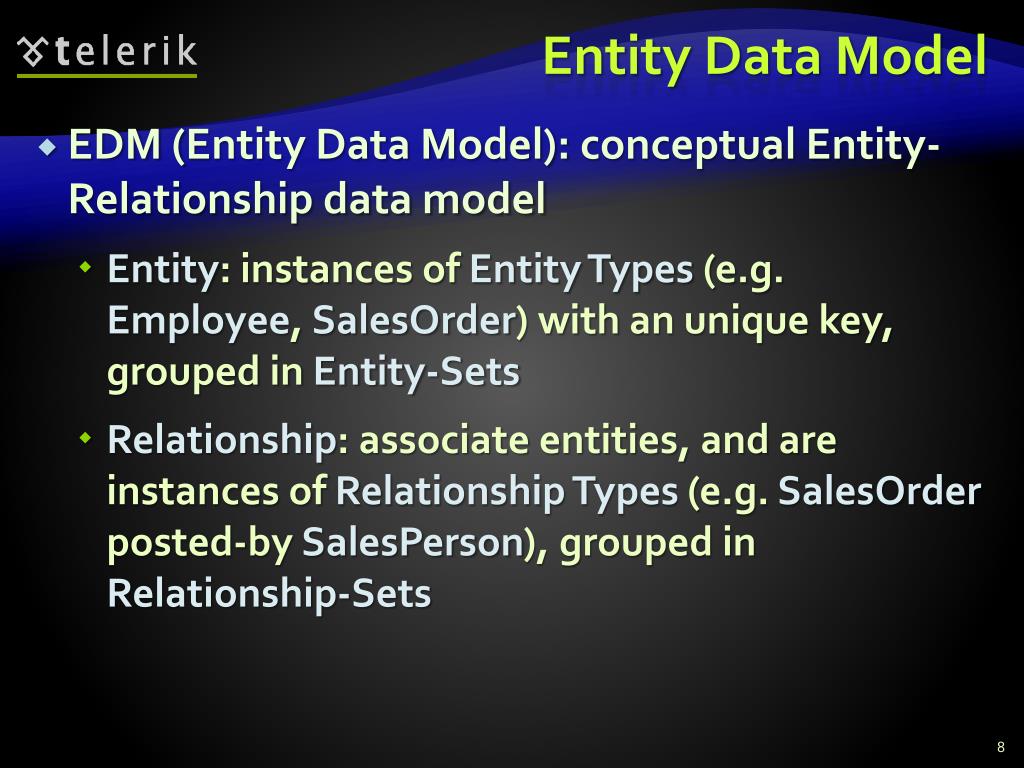 telerik

Entity Data Model

EDM (Entity Data Model): conceptual Entity-Relationship data model

Entity: instances of Entity Types (e.g. Employee, SalesOrder) with an unique key, grouped in Entity-Sets

Relationship: associate entities, and are instances of Relationship Types (e.g. SalesOrder posted-by SalesPerson), grouped in Relationship-Sets

8